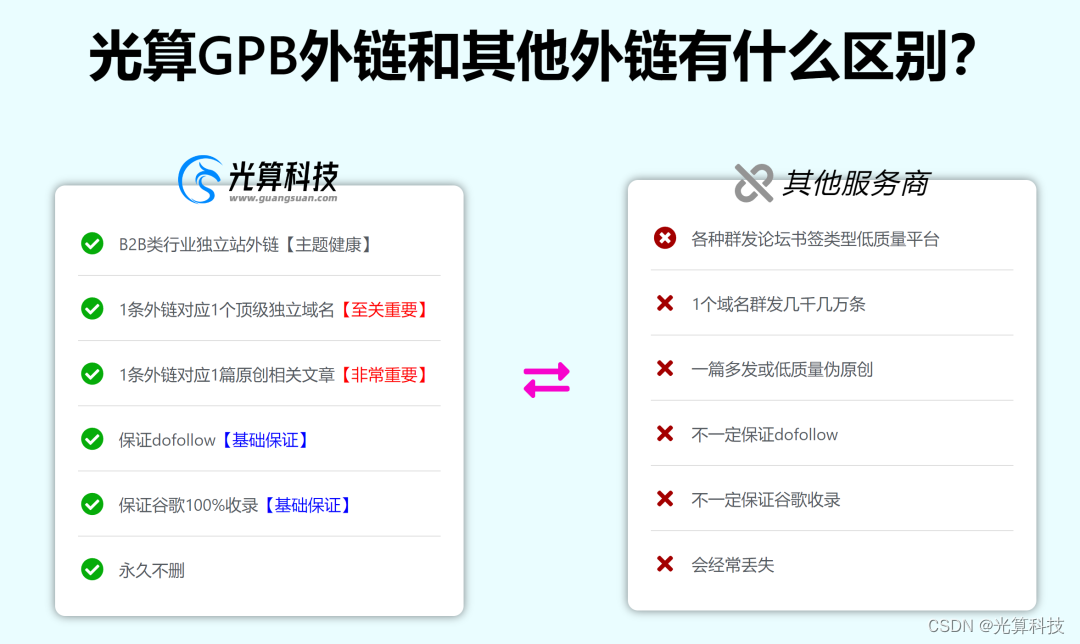 光算GPB外链和其他外链有什么区别?

光算科技
www.guangsuan.com

B2B类行业独立站外链【主题健康】

1条外链对应1个顶级独立域名【至关重要】

1条外链对应1篇原创相关文章【非常重要】

保证dofollow【基础保证】

保证谷歌100%收录【基础保证】

永久不删

其他服务商

各种群发论坛书签类型低质量平台

1个域名群发几千几万条

一篇多发或低质量伪原创

不一定保证dofollow

不一定保证谷歌收录

会经常丢失

CSDN @光算科技